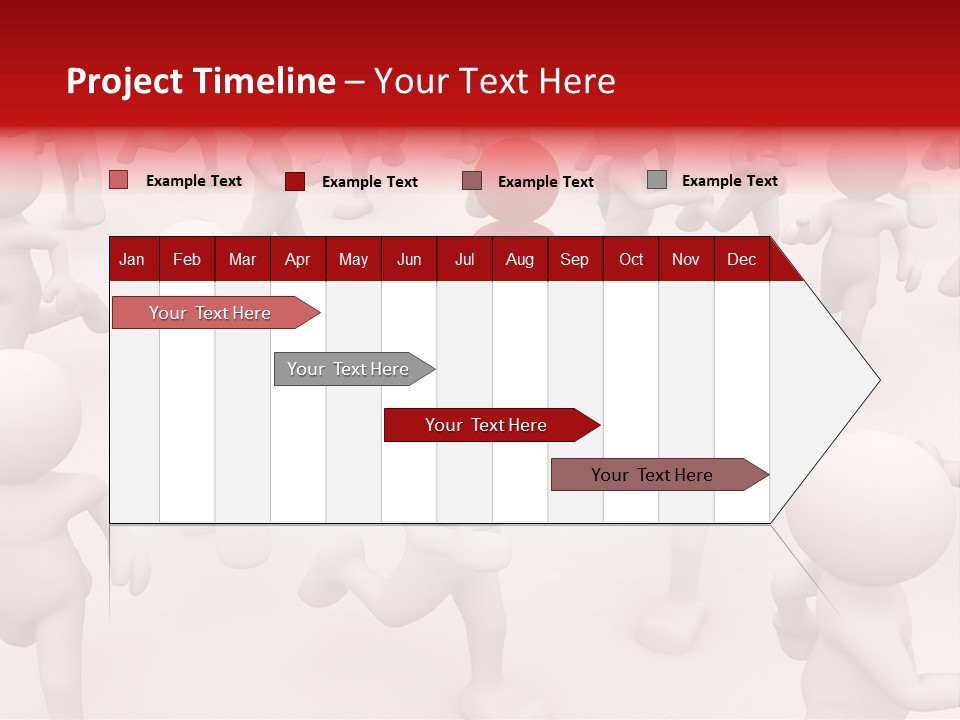 Project Timeline – Your Text Here

Example Text Example Text Example Text Example Text

| Jan | Feb | Mar | Apr | May | Jun | Jul | Aug | Sep | Oct | Nov | Dec |
|---|---|---|---|---|---|---|---|---|---|---|---|

Your Text Here

Your Text Here

Your Text Here

Your Text Here